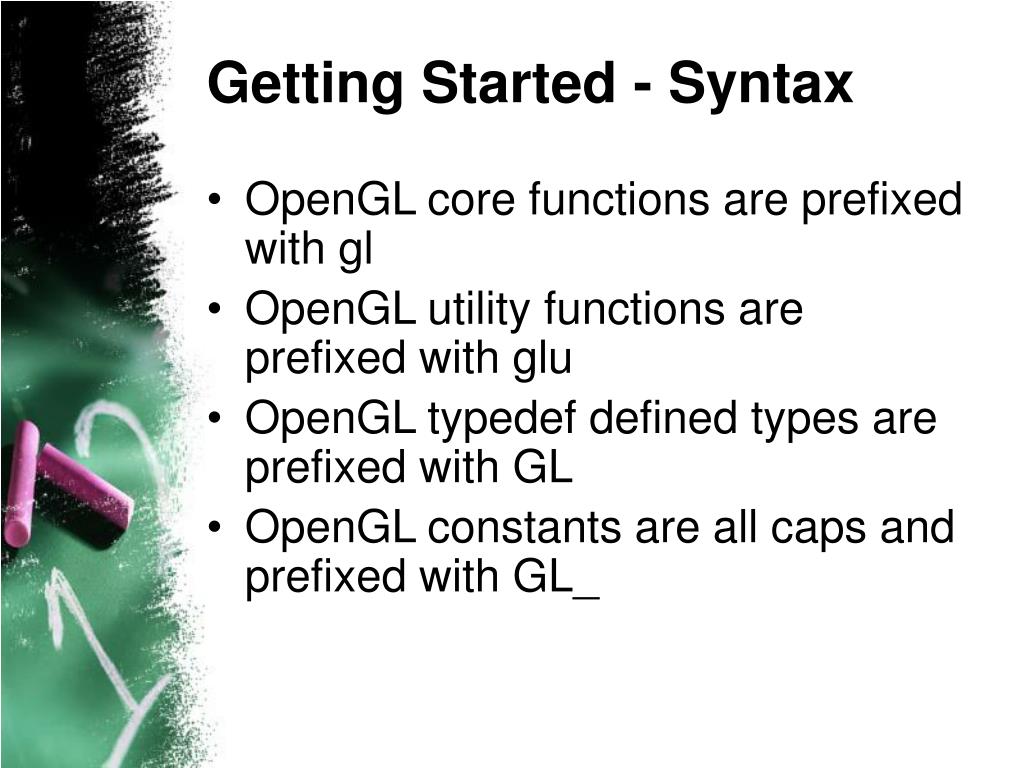 Getting Started - Syntax

• OpenGL core functions are prefixed with gl
• OpenGL utility functions are prefixed with glu
• OpenGL typedef defined types are prefixed with GL
• OpenGL constants are all caps and prefixed with GL_